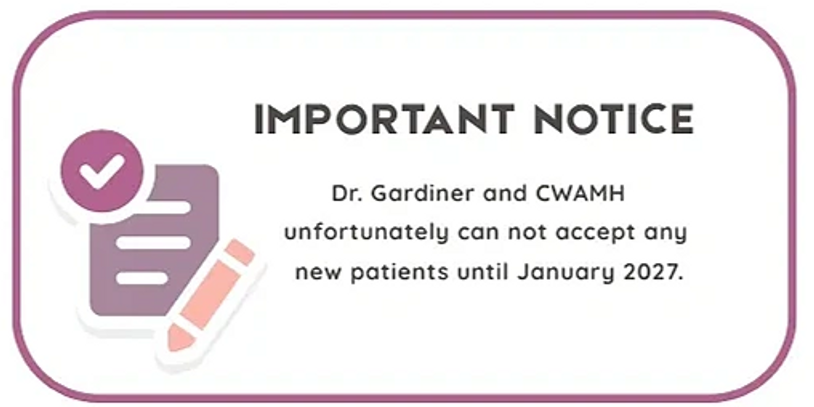 IMPORTANT NOTICE

Dr. Gardiner and CWAMH unfortunately can not accept any new patients until January 2027.